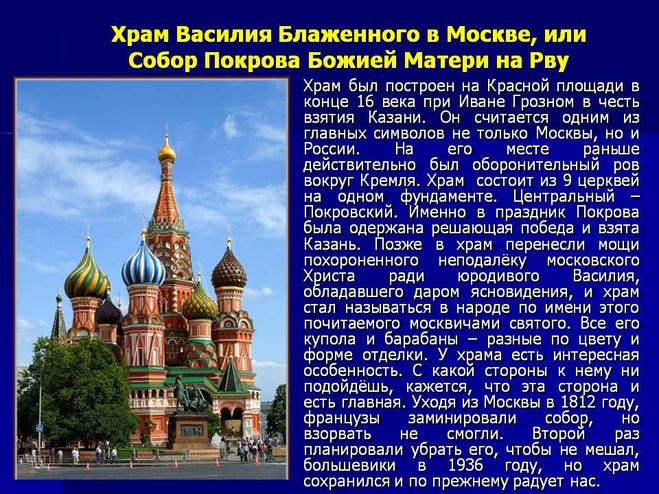 Храм Василия Блаженного в Москве, или Собор Покрова Божией Матери на Рву

Храм был построен на Красной площади в конце 16 века при Иване Грозном в честь взятия Казани. Он считается одним из главных символов не только Москвы, но и России. На его месте раньше действительно был оборонительный ров вокруг Кремля. Храм состоит из 9 церквей на одном фундаменте. Центральный – Покровский. Именно в праздник Покрова была одержана решающая победа и взята Казань. Позже в храм перенесли мощи похороненного неподалёку московского Христа ради юродивого Василия, обладавшего даром ясновидения, и храм стал называться в народе по имени этого почитаемого москвичами святого. Все его купола и барабаны – разные по цвету и форме отделки. У храма есть интересная особенность. С какой стороны к нему ни подойдёшь, кажется, что эта сторона и есть главная. Уходя из Москвы в 1812 году, французы заминировали собор, но взорвать не смогли. Второй раз планировали убрать его, чтобы не мешал, большевики в 1936 году, но храм сохранился и по прежнему радует нас.